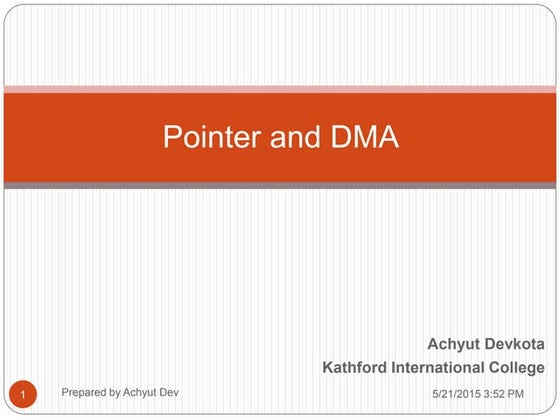 Pointer and DMA

Achyut Devkota
Kathford International College

1 Prepared by Achyut Dev 5/21/2015 3:52 PM